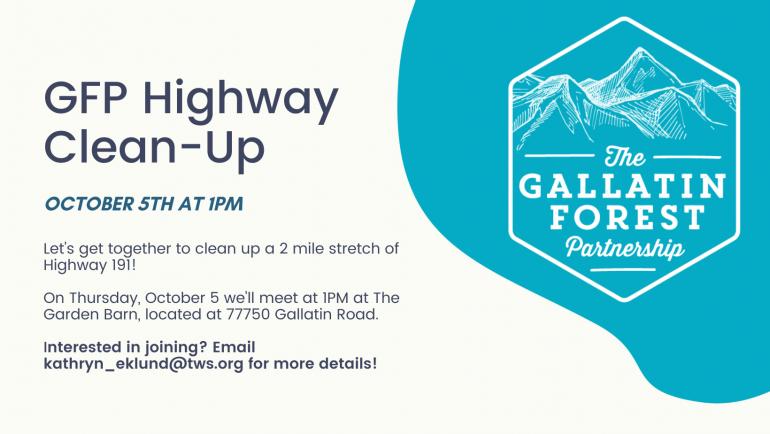 GFP Highway Clean-Up

OCTOBER 5TH AT 1PM

Let's get together to clean up a 2 mile stretch of Highway 191!

On Thursday, October 5 we'll meet at 1PM at The Garden Barn, located at 77750 Gallatin Road.

Interested in joining? Email kathryn_eklund@tws.org for more details!

The GALLATIN FOREST Partnership